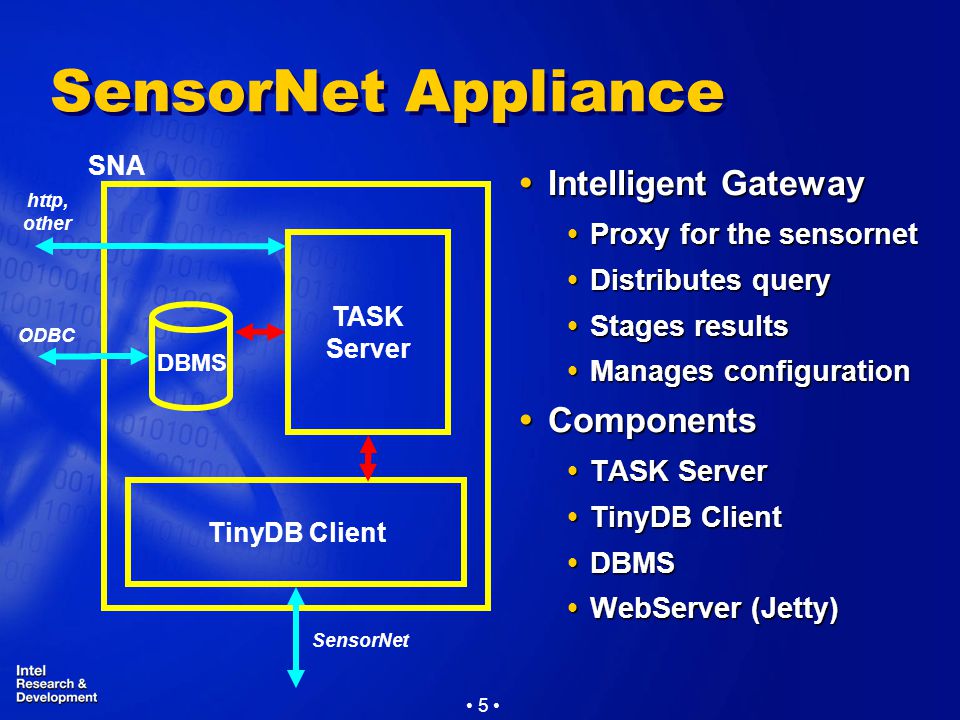 SensorNet Appliance

SNA

http, other

ODBC

DBMS

TASK Server

TinyDB Client

SensorNet

• Intelligent Gateway
  • Proxy for the sensornet
  • Distributes query
  • Stages results
  • Manages configuration
• Components
  • TASK Server
  • TinyDB Client
  • DBMS
  • WebServer (Jetty)

Intel Research & Development

• 5 •